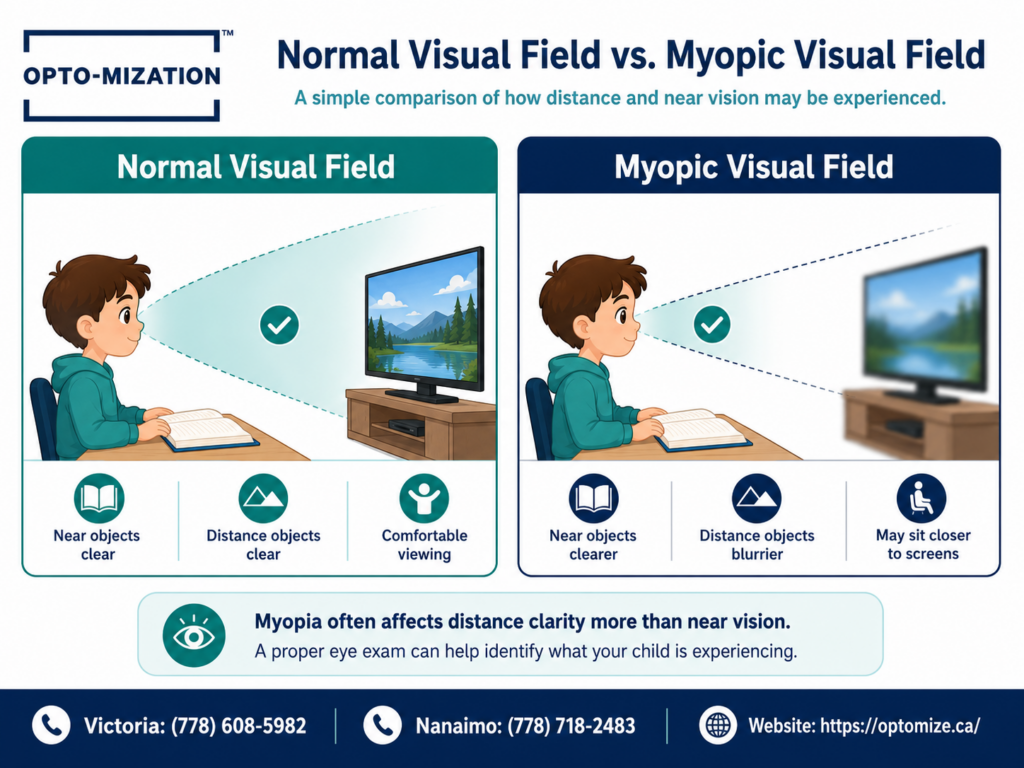 OPTO-MIZATION™

Normal Visual Field vs. Myopic Visual Field

A simple comparison of how distance and near vision may be experienced.

Normal Visual Field

Near objects clear

Distance objects clear

Comfortable viewing

Myopic Visual Field

Near objects clearer

Distance objects blurrier

May sit closer to screens

Myopia often affects distance clarity more than near vision.

A proper eye exam can help identify what your child is experiencing.

Victoria: (778) 608-5982

Nanaimo: (778) 718-2483

Website: https://optomize.ca/